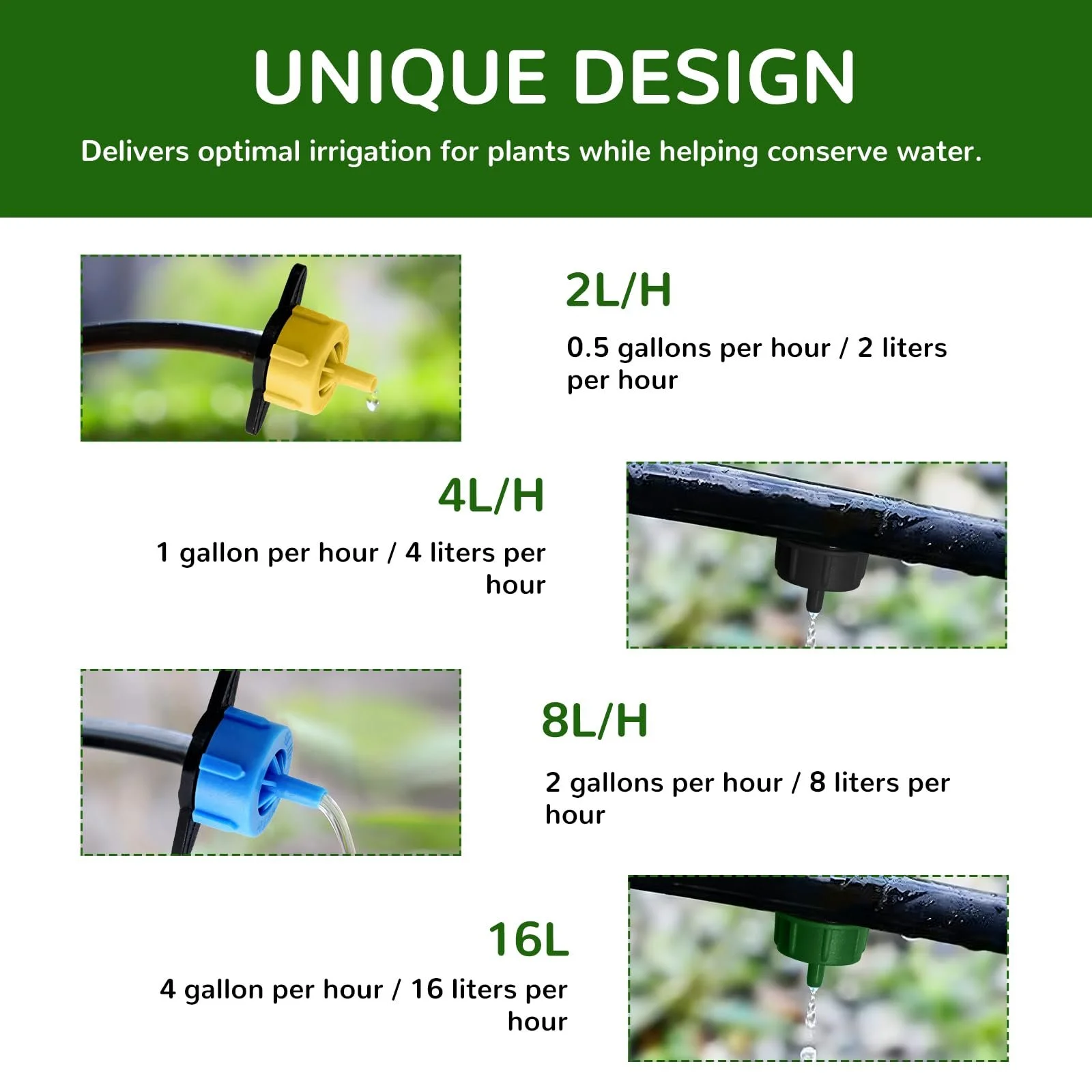 UNIQUE DESIGN

Delivers optimal irrigation for plants while helping conserve water.

2L/H

0.5 gallons per hour / 2 liters per hour

4L/H

1 gallon per hour / 4 liters per hour

8L/H

2 gallons per hour / 8 liters per hour

16L

4 gallon per hour / 16 liters per hour